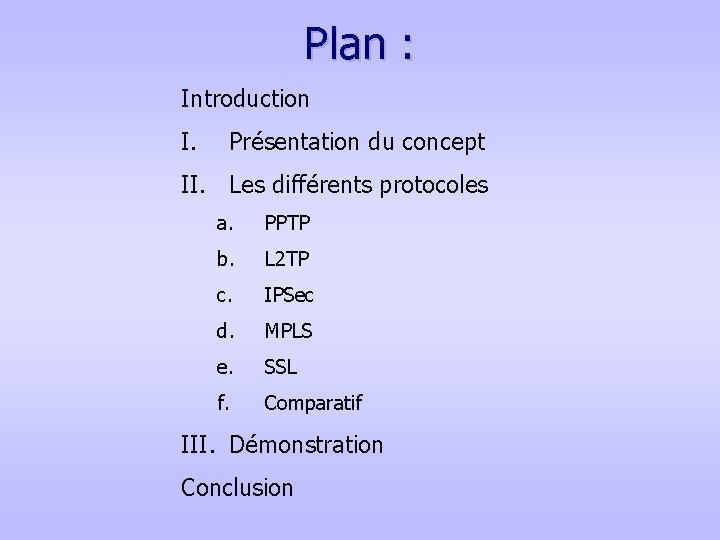 Plan :

Introduction

I. Présentation du concept

II. Les différents protocoles

a. PPTP

b. L2TP

c. IPSec

d. MPLS

e. SSL

f. Comparatif

III. Démonstration

Conclusion